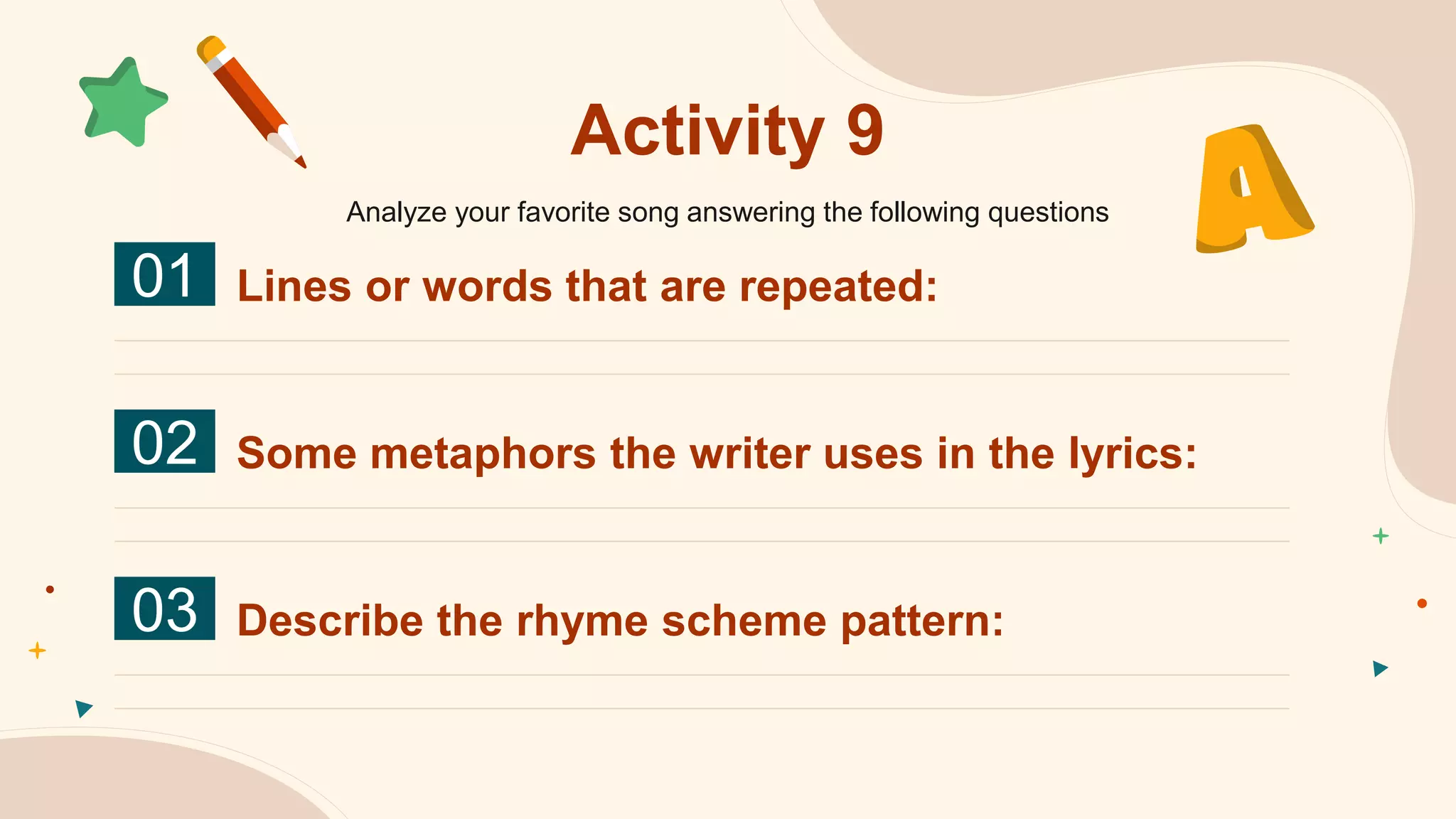 Activity 9

A

Analyze your favorite song answering the following questions

01 Lines or words that are repeated:

02 Some metaphors the writer uses in the lyrics:

03 Describe the rhyme scheme pattern: